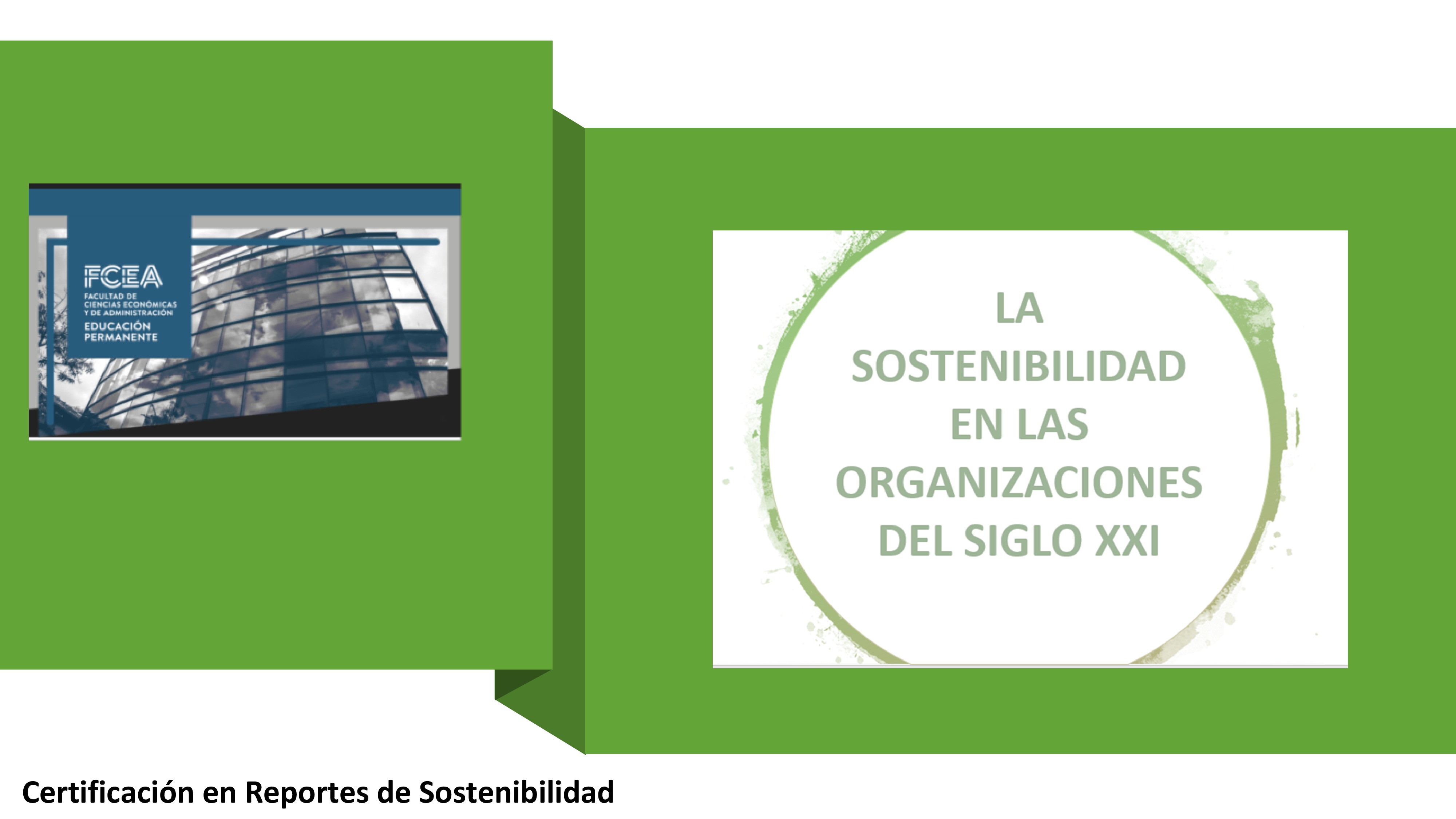 FCEA
FACULTAD DE CIENCIAS ECONÓMICAS Y DE ADMINISTRACIÓN
EDUCACIÓN PERMANENTE

LA SOSTENIBILIDAD EN LAS ORGANIZACIONES DEL SIGLO XXI

Certificación en Reportes de Sostenibilidad